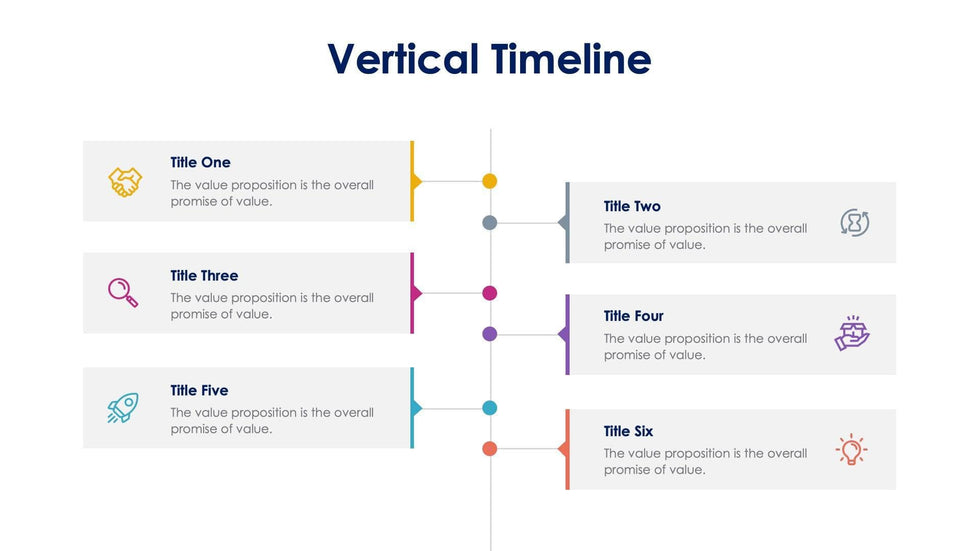 Vertical Timeline

Title One
The value proposition is the overall promise of value.

Title Two
The value proposition is the overall promise of value.

Title Three
The value proposition is the overall promise of value.

Title Four
The value proposition is the overall promise of value.

Title Five
The value proposition is the overall promise of value.

Title Six
The value proposition is the overall promise of value.